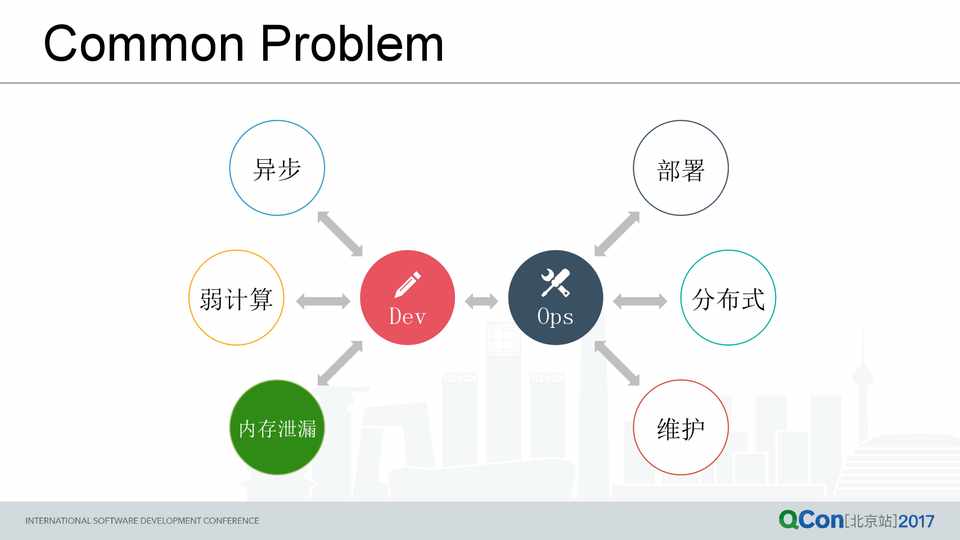 Common Problem

异步

弱计算

内存泄漏

Dev

Ops

部署

分布式

维护

INTERNATIONAL SOFTWARE DEVELOPMENT CONFERENCE

QCon[北京站]2017